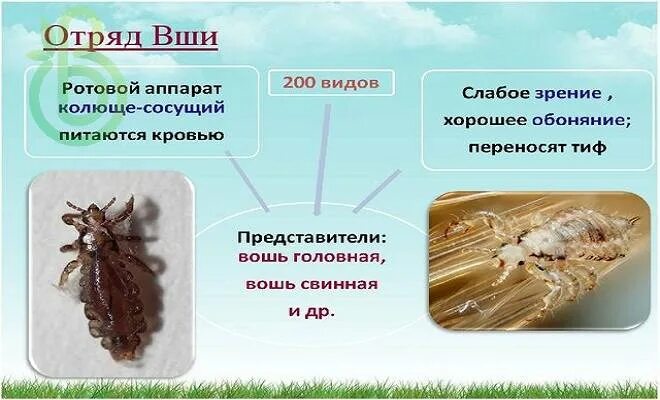 Отряд Вши

Ротовой аппарат колюще-сосущий питаются кровью

200 видов

Слабое зрение , хорошее обоняние; переносят тиф

Представители: вошь головная, вошь свинная и др.